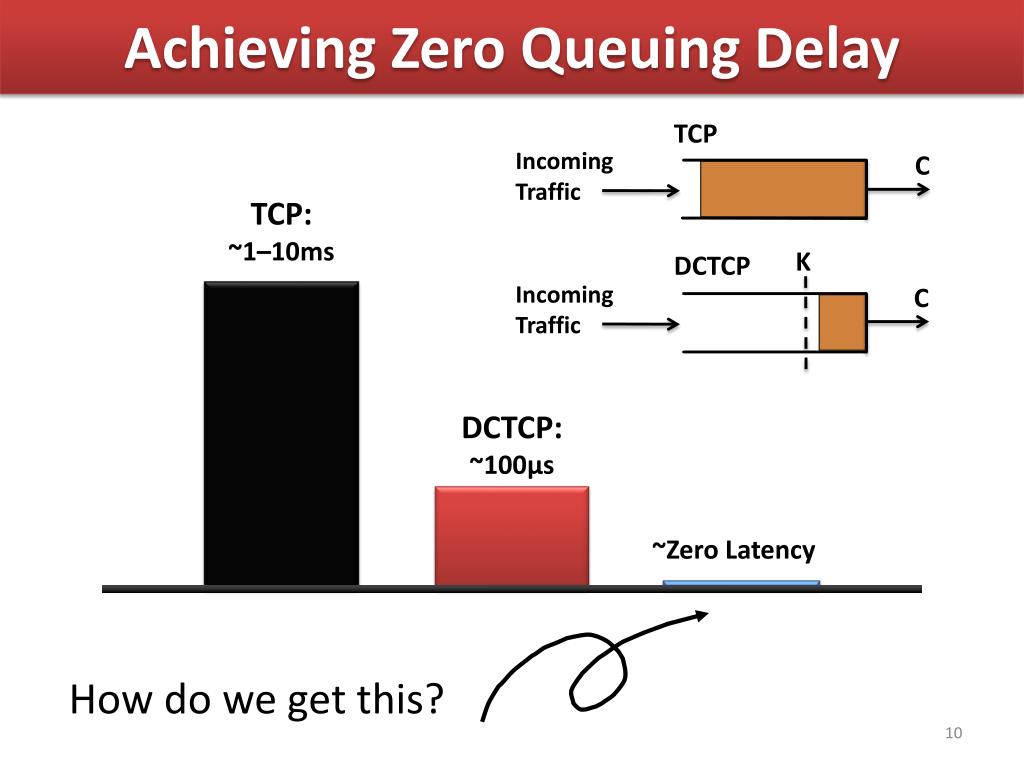 Achieving Zero Queuing Delay

TCP
Incoming Traffic
C

DCTCP
K
Incoming Traffic
C

TCP:
~1–10ms

DCTCP:
~100µs

~Zero Latency

How do we get this?

10